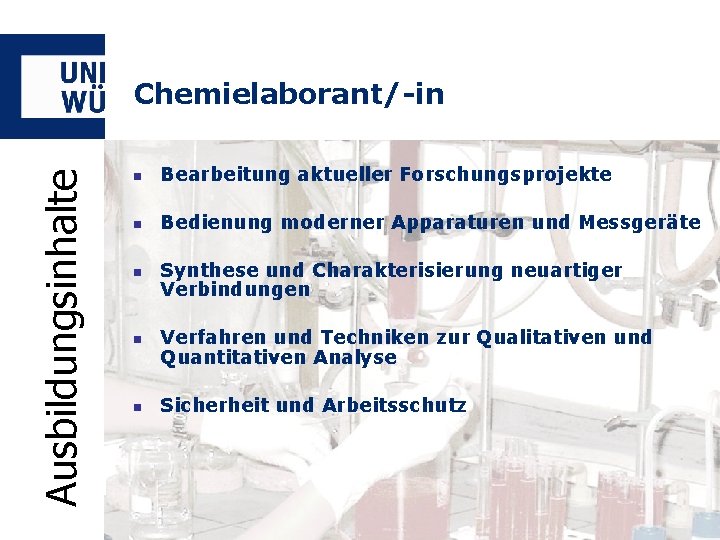 UNI WÜ

Chemielaborant/-in

Ausbildungsinhalte

- Bearbeitung aktueller Forschungsprojekte
- Bedienung moderner Apparaturen und Messgeräte
- Synthese und Charakterisierung neuartiger Verbindungen
- Verfahren und Techniken zur Qualitativen und Quantitativen Analyse
- Sicherheit und Arbeitsschutz